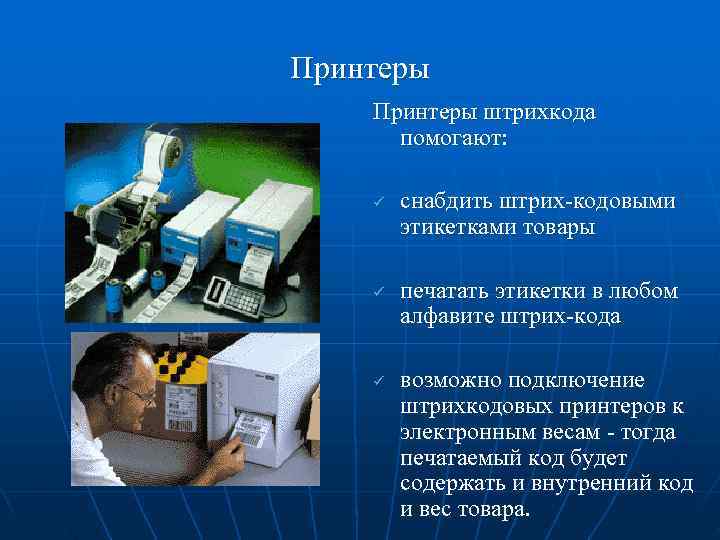 Принтеры

Принтеры штрихкода помогают:

✓ снабдить штрих-кодовыми этикетками товары

✓ печатать этикетки в любом алфавите штрих-кода

✓ возможно подключение штрихкодовых принтеров к электронным весам - тогда печатаемый код будет содержать и внутренний код и вес товара.